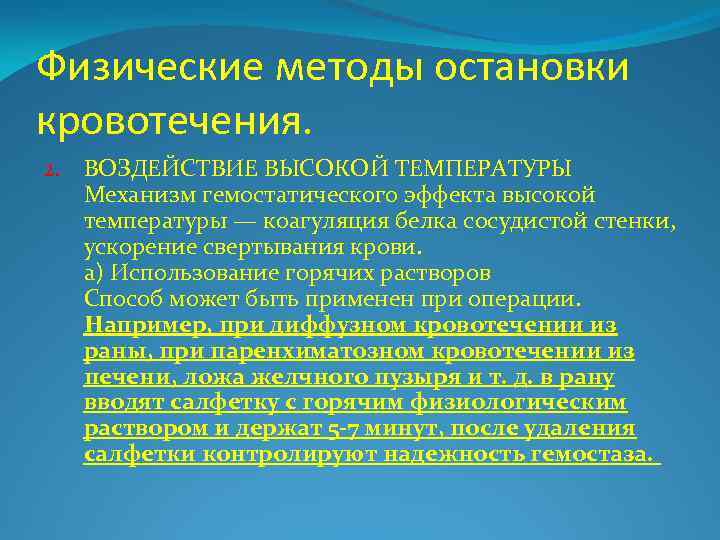 Физические методы остановки кровотечения.

2. ВОЗДЕЙСТВИЕ ВЫСОКОЙ ТЕМПЕРАТУРЫ
Механизм гемостатического эффекта высокой температуры — коагуляция белка сосудистой стенки, ускорение свертывания крови.
а) Использование горячих растворов
Способ может быть применен при операции.
Например, при диффузном кровотечении из раны, при паренхиматозном кровотечении из печени, ложа желчного пузыря и т. д. в рану вводят салфетку с горячим физиологическим раствором и держат 5-7 минут, после удаления салфетки контролируют надежность гемостаза.